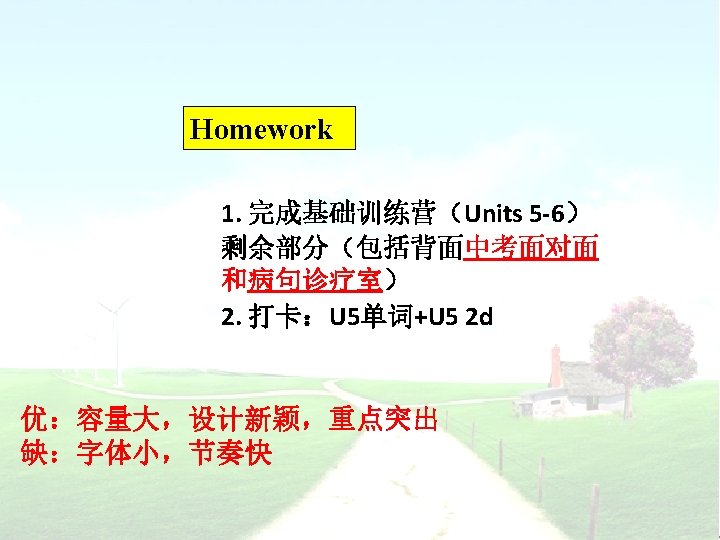 Homework

1. 完成基础训练营（Units 5-6）剩余部分（包括背面中考面对面和病句诊疗室）

2. 打卡：U5单词+U5 2d

优：容量大，设计新颖，重点突出
缺：字体小，节奏快